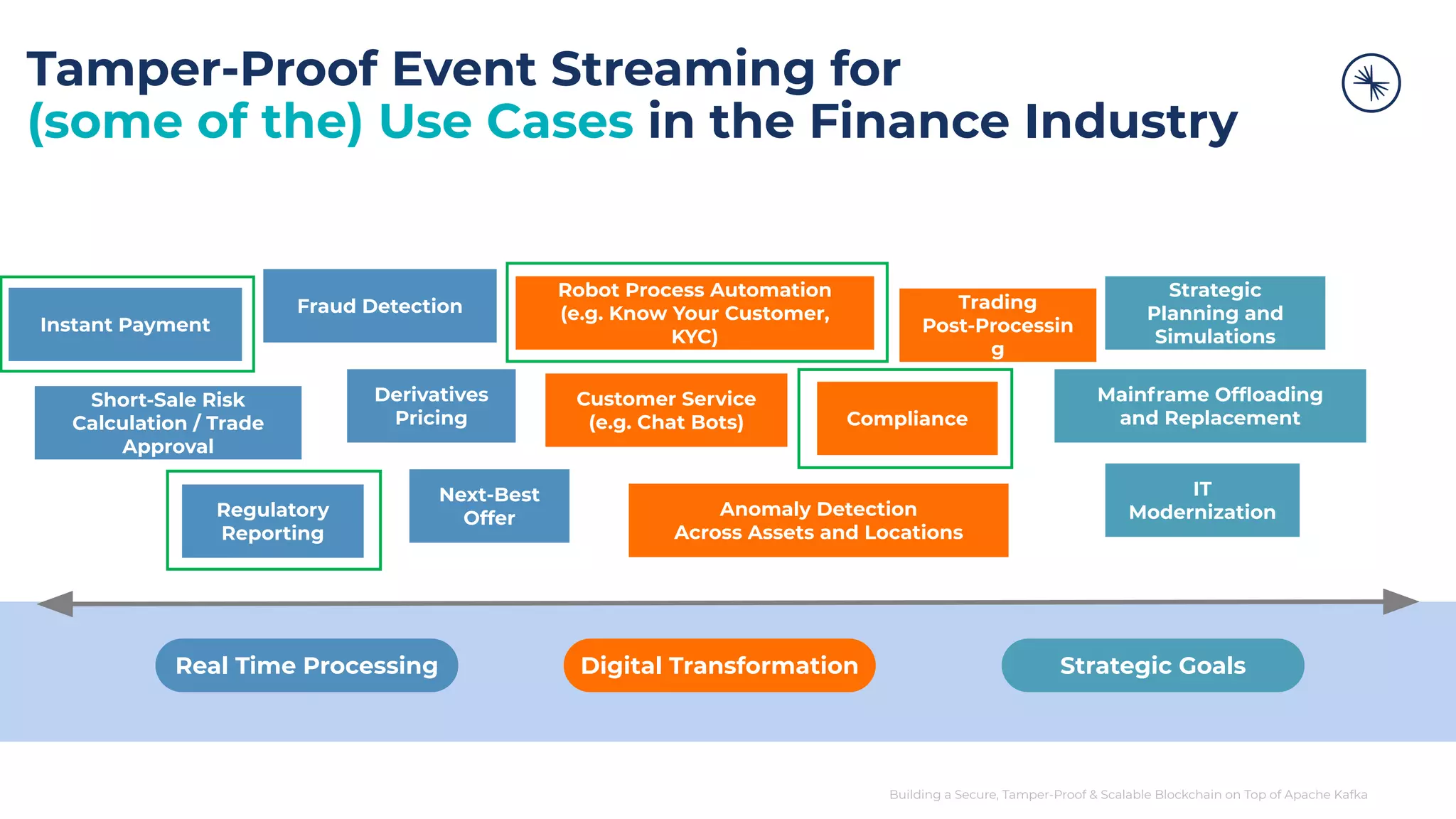 Tamper-Proof Event Streaming for
(some of the) Use Cases in the Finance Industry

Instant Payment

Fraud Detection

Robot Process Automation (e.g. Know Your Customer, KYC)

Trading Post-Processin g

Strategic Planning and Simulations

Short-Sale Risk Calculation / Trade Approval

Derivatives Pricing

Customer Service (e.g. Chat Bots)

Compliance

Mainframe Offloading and Replacement

Regulatory Reporting

Next-Best Offer

Anomaly Detection Across Assets and Locations

IT Modernization

Real Time Processing

Digital Transformation

Strategic Goals

Building a Secure, Tamper-Proof & Scalable Blockchain on Top of Apache Kafka